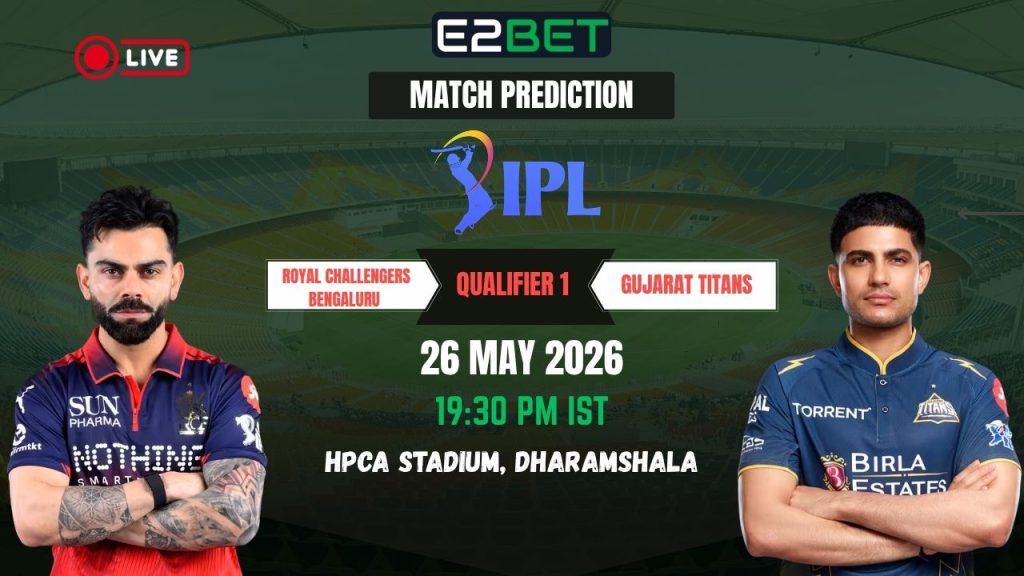 LIVE

E2BET

MATCH PREDICTION

IPL

ROYAL CHALLENGERS BENGALURU

QUALIFIER 1

GUJARAT TITANS

26 MAY 2026

19:30 PM IST

HPCA STADIUM, DHARAMSHALA

SUN PHARMA
NOTHING
SMART

TORRENT
TITANS
BIRLA ESTATES